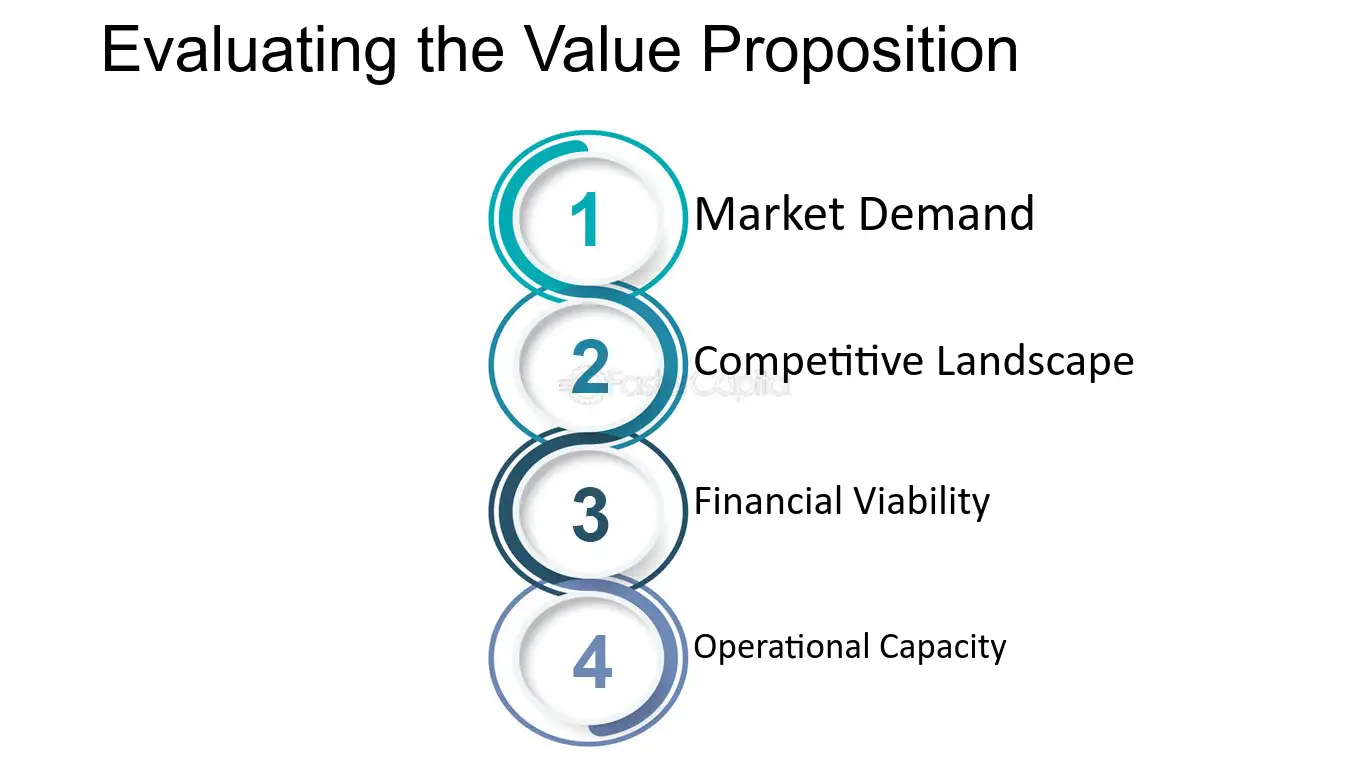 Evaluating the Value Proposition

1
Market Demand

2
Competitive Landscape

3
Financial Viability

4
Operational Capacity

FasterCapital